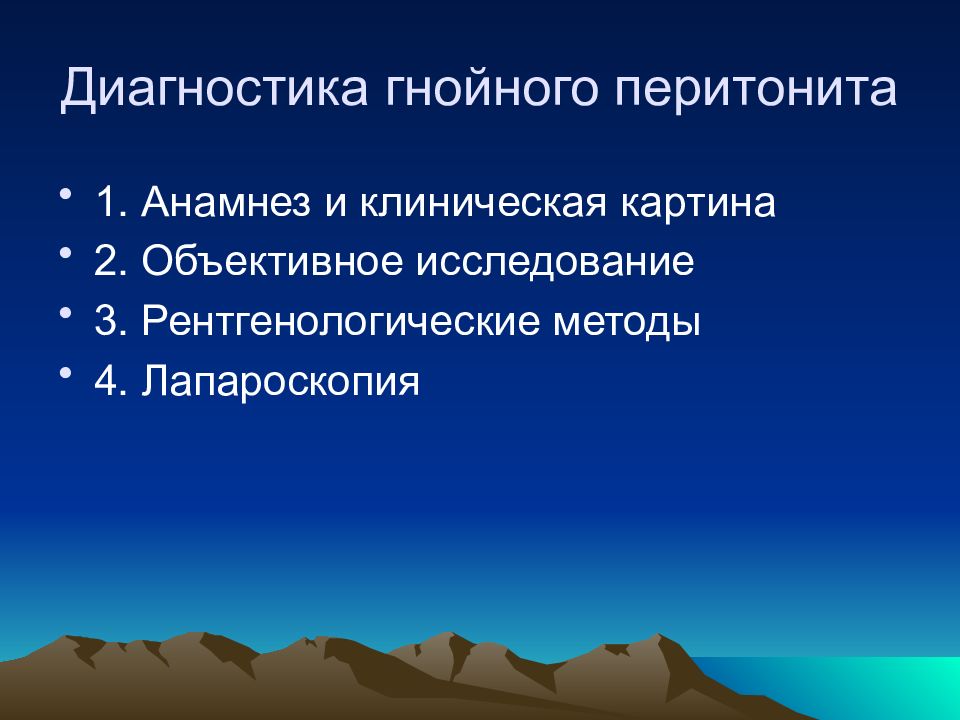 Диагностика гнойного перитонита

• 1. Анамнез и клиническая картина
• 2. Объективное исследование
• 3. Рентгенологические методы
• 4. Лапароскопия